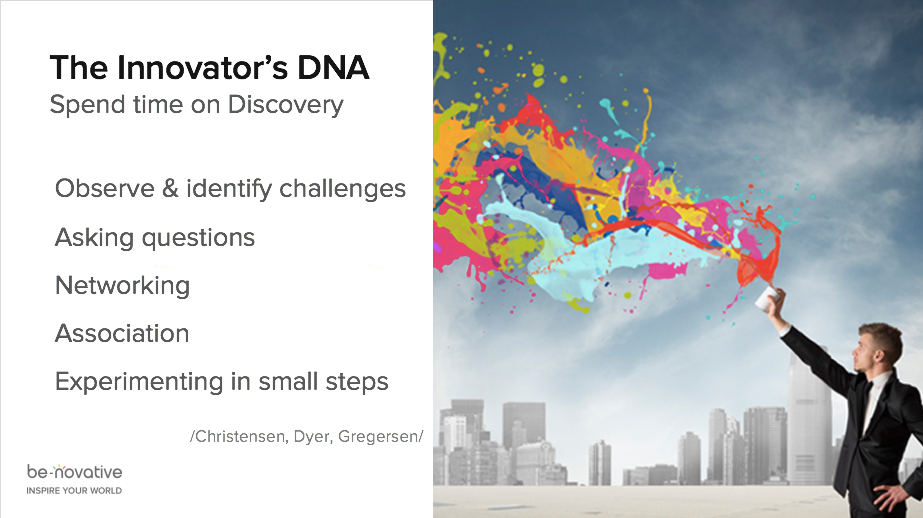 The Innovator's DNA
Spend time on Discovery

Observe & identify challenges
Asking questions
Networking
Association
Experimenting in small steps

/Christensen, Dyer, Gregersen/

be-novative
INSPIRE YOUR WORLD